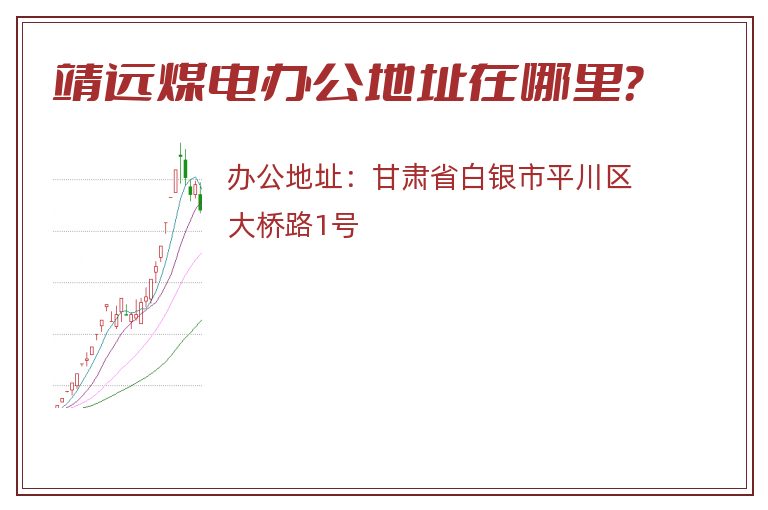 靖远煤电办公地址在哪里?

办公地址：甘肃省白银市平川区大桥路1号